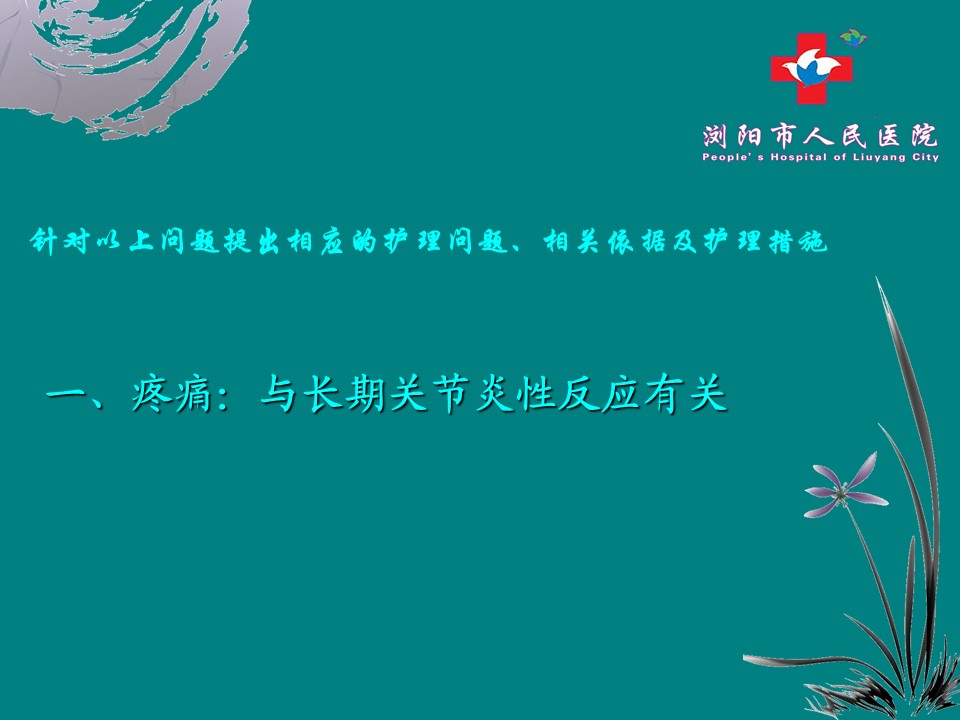 浏阳市人民医院
People's Hospital of Liuyang City

针对以上问题提出相应的护理问题、相关依据及护理措施

一、疼痛：与长期关节炎性反应有关